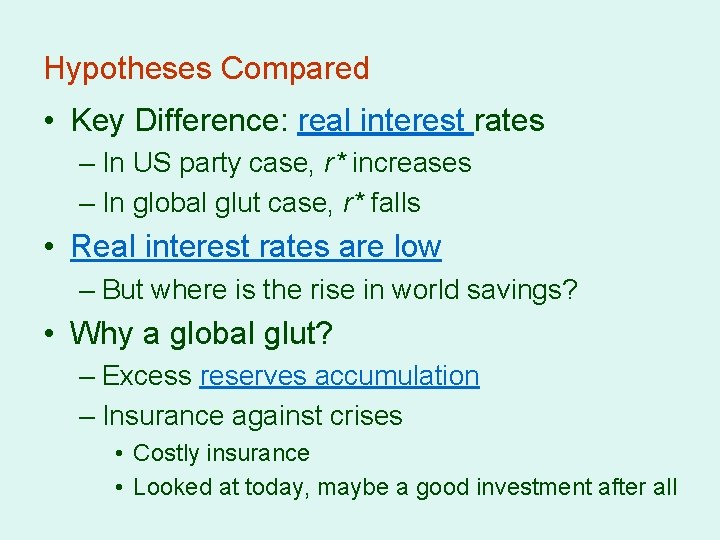 Hypotheses Compared

• Key Difference: real interest rates
– In US party case, $r^*$ increases
– In global glut case, $r^*$ falls

• Real interest rates are low
– But where is the rise in world savings?

• Why a global glut?
– Excess reserves accumulation
– Insurance against crises
• Costly insurance
• Looked at today, maybe a good investment after all